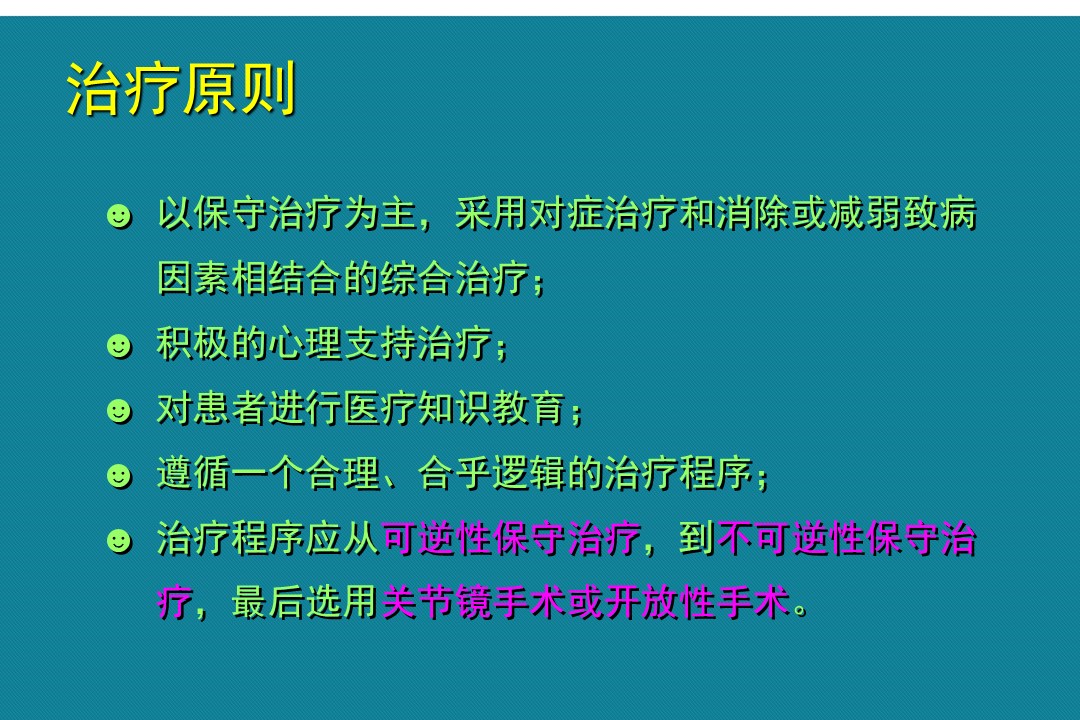 治疗原则

☻ 以保守治疗为主，采用对症治疗和消除或减弱致病因素相结合的综合治疗；

☻ 积极的心理支持治疗；

☻ 对患者进行医疗知识教育；

☻ 遵循一个合理、合乎逻辑的治疗程序；

☻ 治疗程序应从可逆性保守治疗，到不可逆性保守治疗，最后选用关节镜手术或开放性手术。